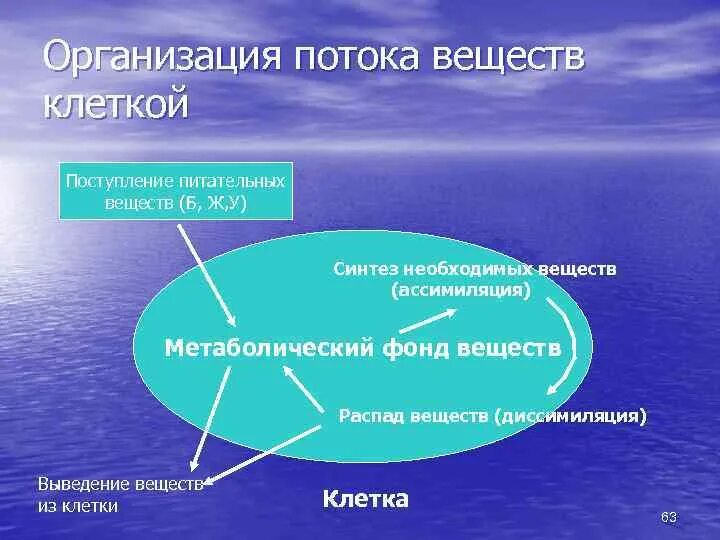 Организация потока веществ клеткой

Поступление питательных веществ (Б, Ж,У)

Синтез необходимых веществ (ассимиляция)

Метаболический фонд веществ

Распад веществ (диссимиляция)

Выведение веществ из клетки

Клетка

63